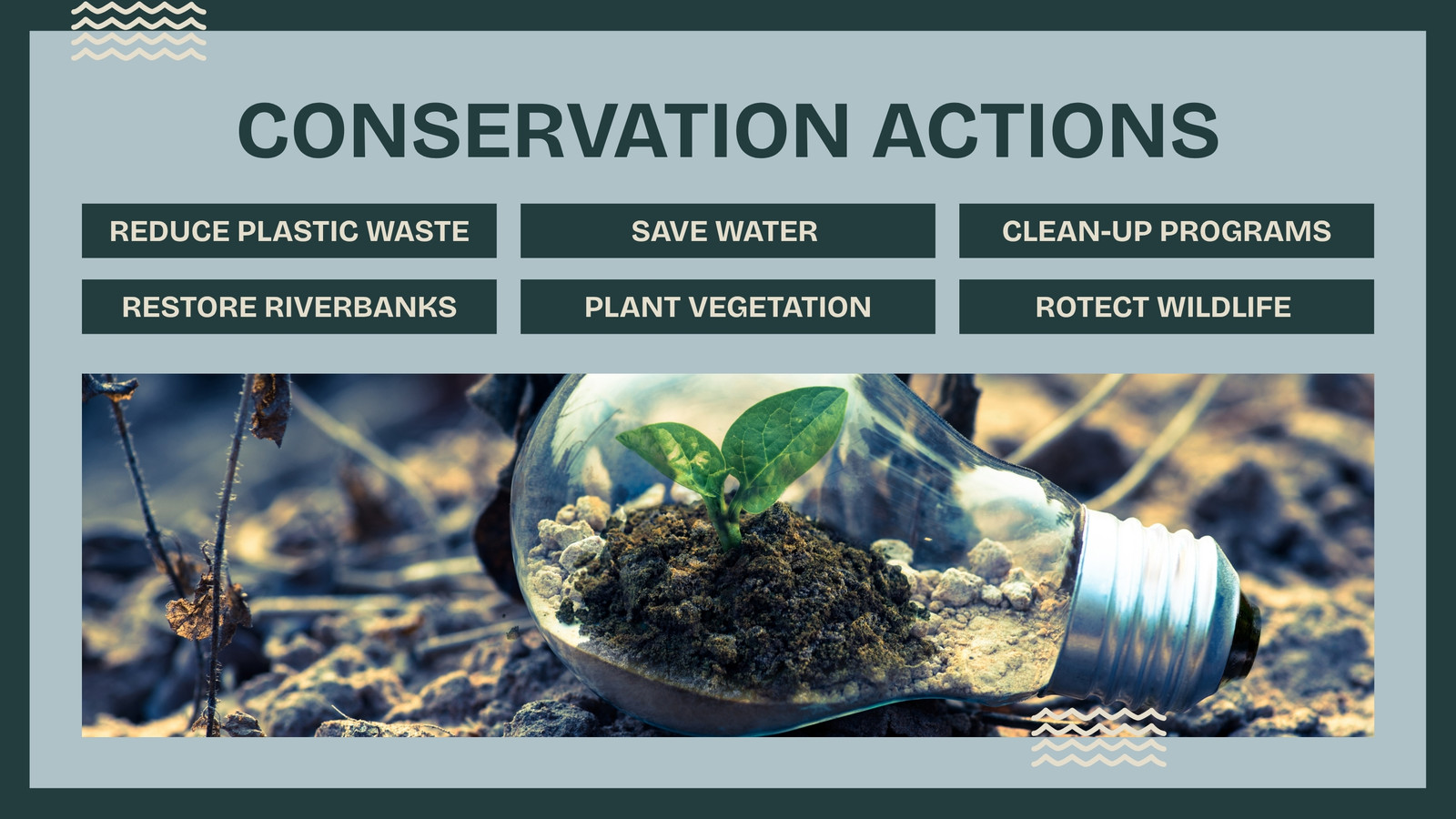 CONSERVATION ACTIONS

REDUCE PLASTIC WASTE

SAVE WATER

CLEAN-UP PROGRAMS

RESTORE RIVERBANKS

PLANT VEGETATION

ROTECT WILDLIFE